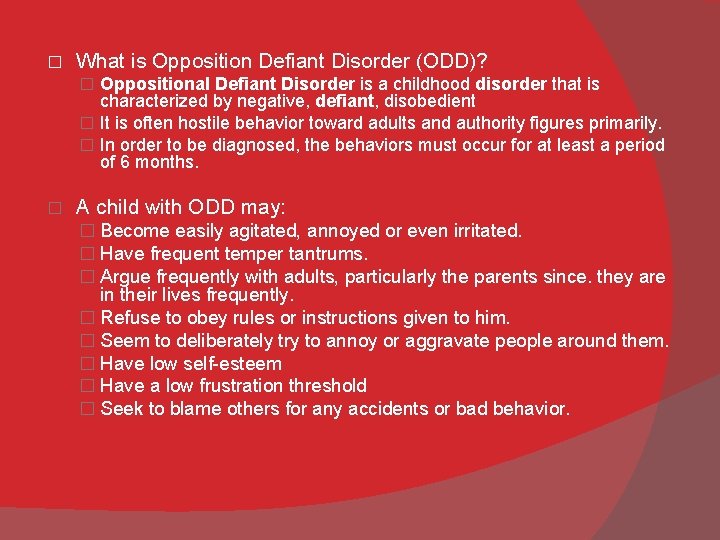 □ What is Opposition Defiant Disorder (ODD)?
□ Oppositional Defiant Disorder is a childhood disorder that is characterized by negative, defiant, disobedient
□ It is often hostile behavior toward adults and authority figures primarily.
□ In order to be diagnosed, the behaviors must occur for at least a period of 6 months.

□ A child with ODD may:
□ Become easily agitated, annoyed or even irritated.
□ Have frequent temper tantrums.
□ Argue frequently with adults, particularly the parents since. they are in their lives frequently.
□ Refuse to obey rules or instructions given to him.
□ Seem to deliberately try to annoy or aggravate people around them.
□ Have low self-esteem
□ Have a low frustration threshold
□ Seek to blame others for any accidents or bad behavior.